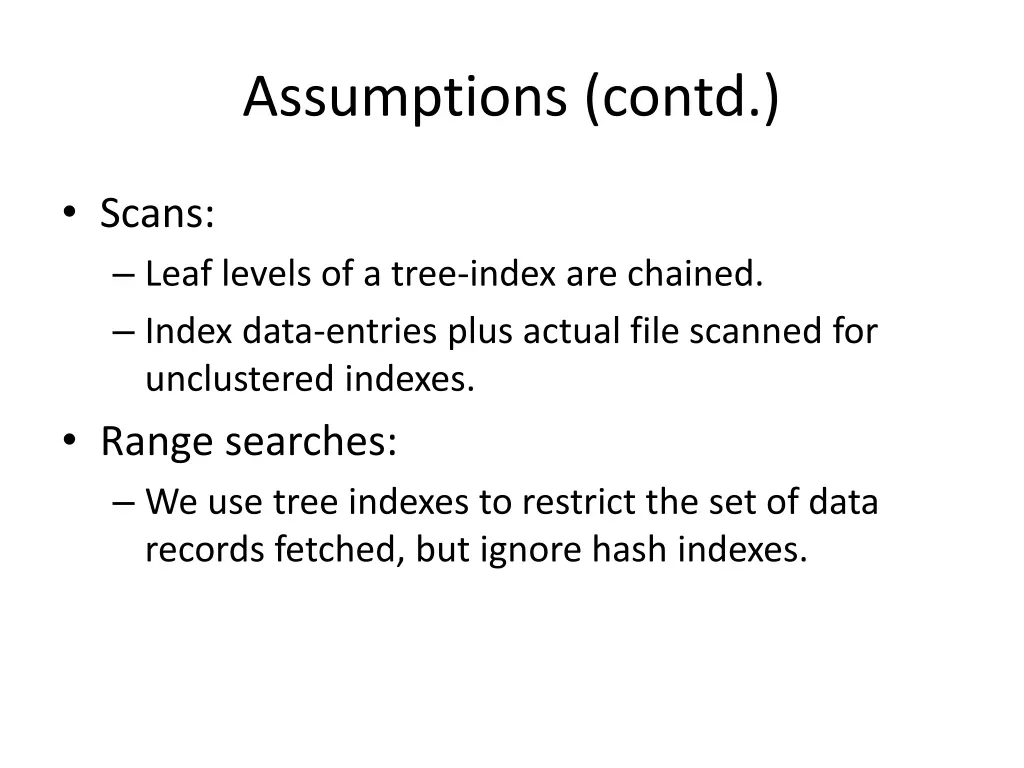 Assumptions (contd.)

• Scans:
– Leaf levels of a tree-index are chained.
– Index data-entries plus actual file scanned for unclustered indexes.

• Range searches:
– We use tree indexes to restrict the set of data records fetched, but ignore hash indexes.